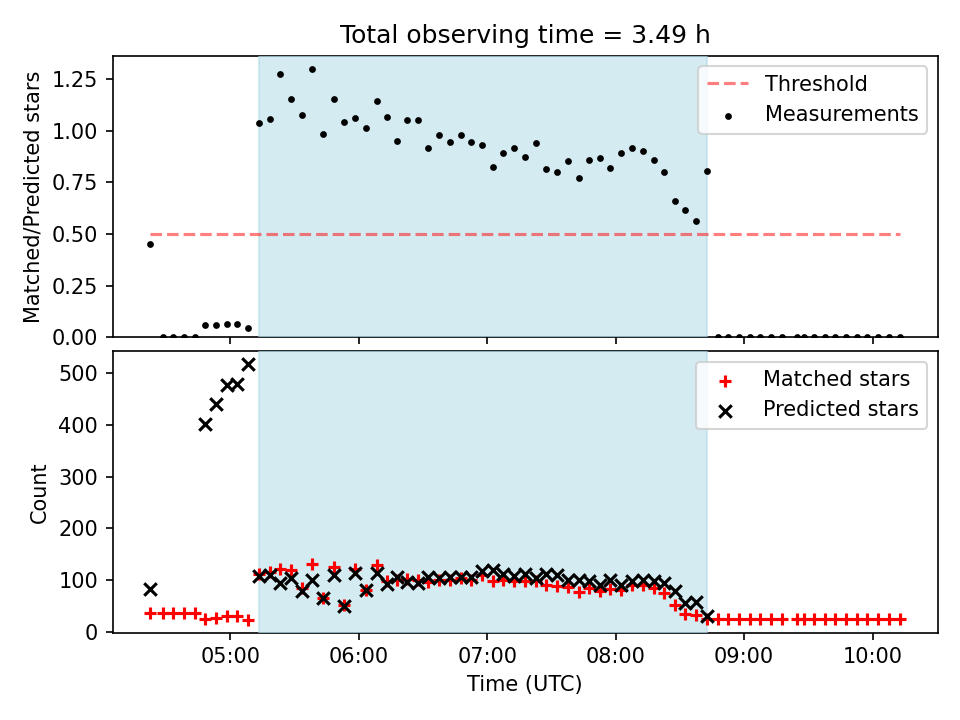 Total observing time = 3.49 h

Matched/Predicted stars

1.25
1.00
0.75
0.50
0.25
0.00

Threshold
Measurements

Count

500
400
300
200
100
0

Matched stars
Predicted stars

05:00
06:00
07:00
08:00
09:00
10:00

Time (UTC)